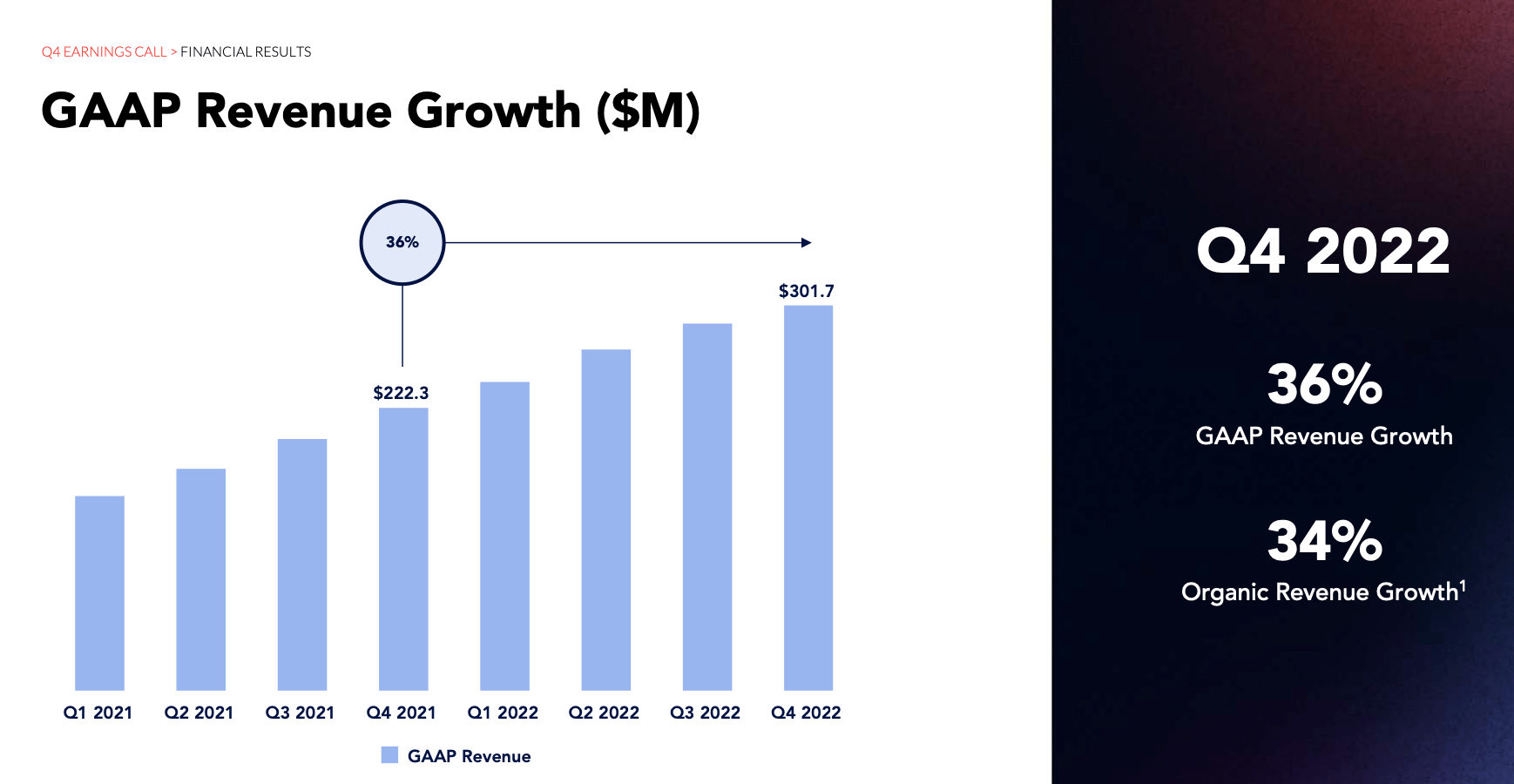 Q4 EARNINGS CALL > FINANCIAL RESULTS

GAAP Revenue Growth ($M)

36%

$301.7

$222.3

Q1 2021 Q2 2021 Q3 2021 Q4 2021 Q1 2022 Q2 2022 Q3 2022 Q4 2022

GAAP Revenue

Q4 2022

36%
GAAP Revenue Growth

34%
Organic Revenue Growth$^1$